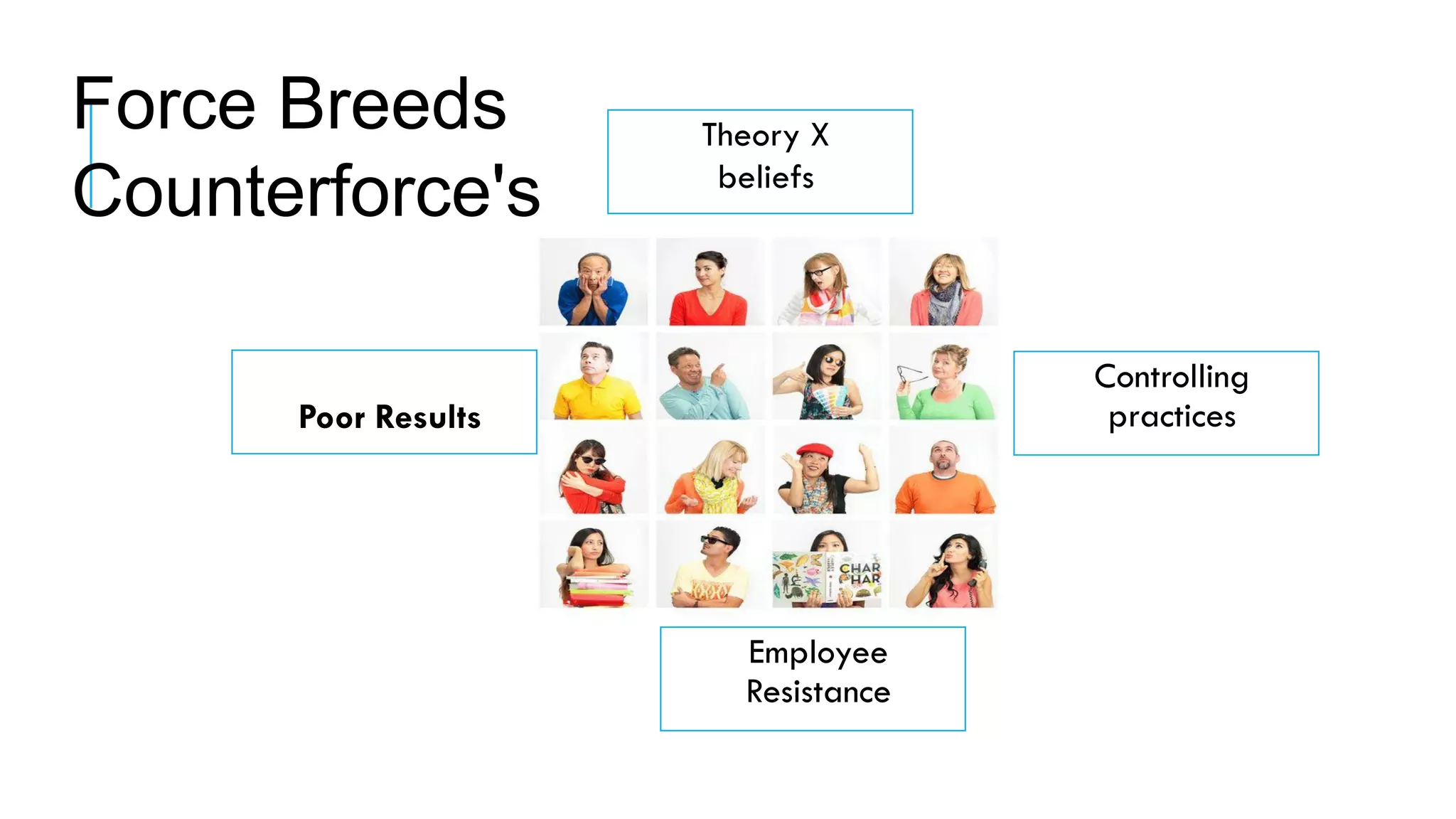 Force Breeds Counterforce's

Theory X beliefs

Poor Results

Controlling practices

CHAR
HAR

Employee Resistance